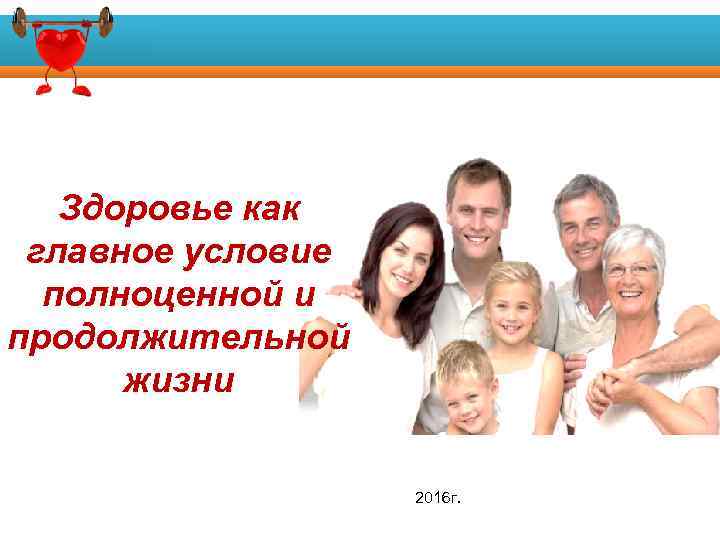 Здоровье как главное условие полноценной и продолжительной жизни

2016г.